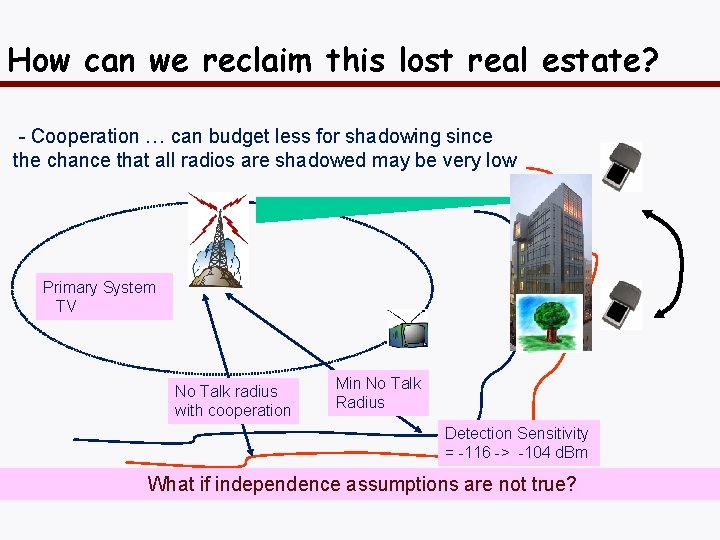 How can we reclaim this lost real estate?

- Cooperation … can budget less for shadowing since the chance that all radios are shadowed may be very low

Primary System TV

No Talk radius with cooperation

Min No Talk Radius

Detection Sensitivity = -116 -> -104 dBm

What if independence assumptions are not true?